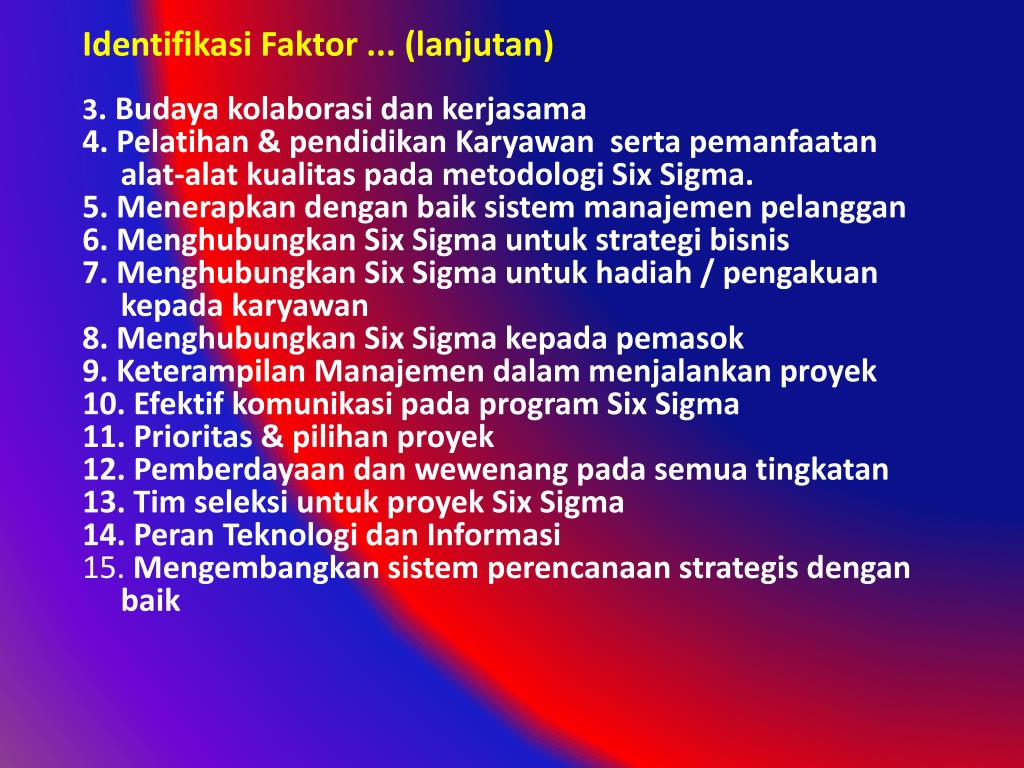 Identifikasi Faktor ... (lanjutan)

3. Budaya kolaborasi dan kerjasama
4. Pelatihan & pendidikan Karyawan serta pemanfaatan alat-alat kualitas pada metodologi Six Sigma.
5. Menerapkan dengan baik sistem manajemen pelanggan
6. Menghubungkan Six Sigma untuk strategi bisnis
7. Menghubungkan Six Sigma untuk hadiah / pengakuan kepada karyawan
8. Menghubungkan Six Sigma kepada pemasok
9. Keterampilan Manajemen dalam menjalankan proyek
10. Efektif komunikasi pada program Six Sigma
11. Prioritas & pilihan proyek
12. Pemberdayaan dan wewenang pada semua tingkatan
13. Tim seleksi untuk proyek Six Sigma
14. Peran Teknologi dan Informasi
15. Mengembangkan sistem perencanaan strategis dengan baik